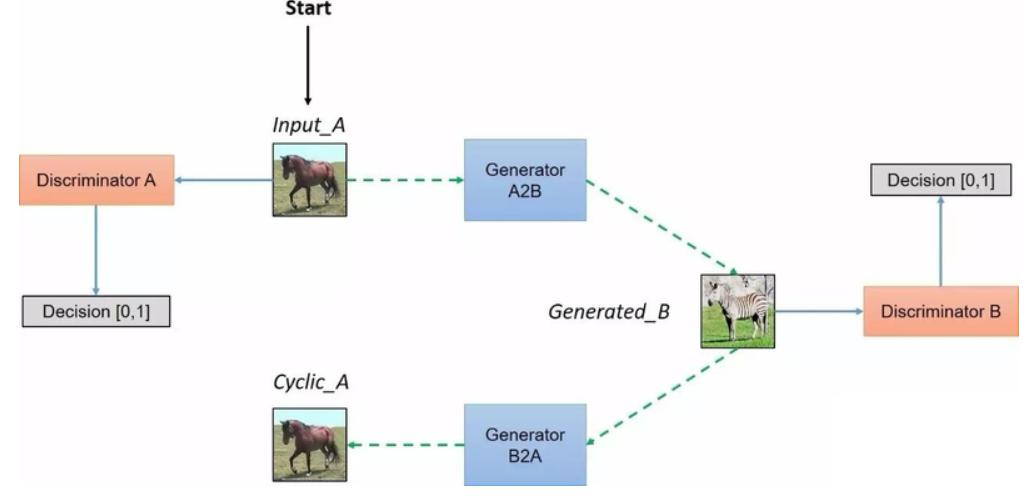 Start

Input_A

Discriminator A

Generator A2B

Decision [0,1]

Decision [0,1]

Generated_B

Discriminator B

Cyclic_A

Generator B2A